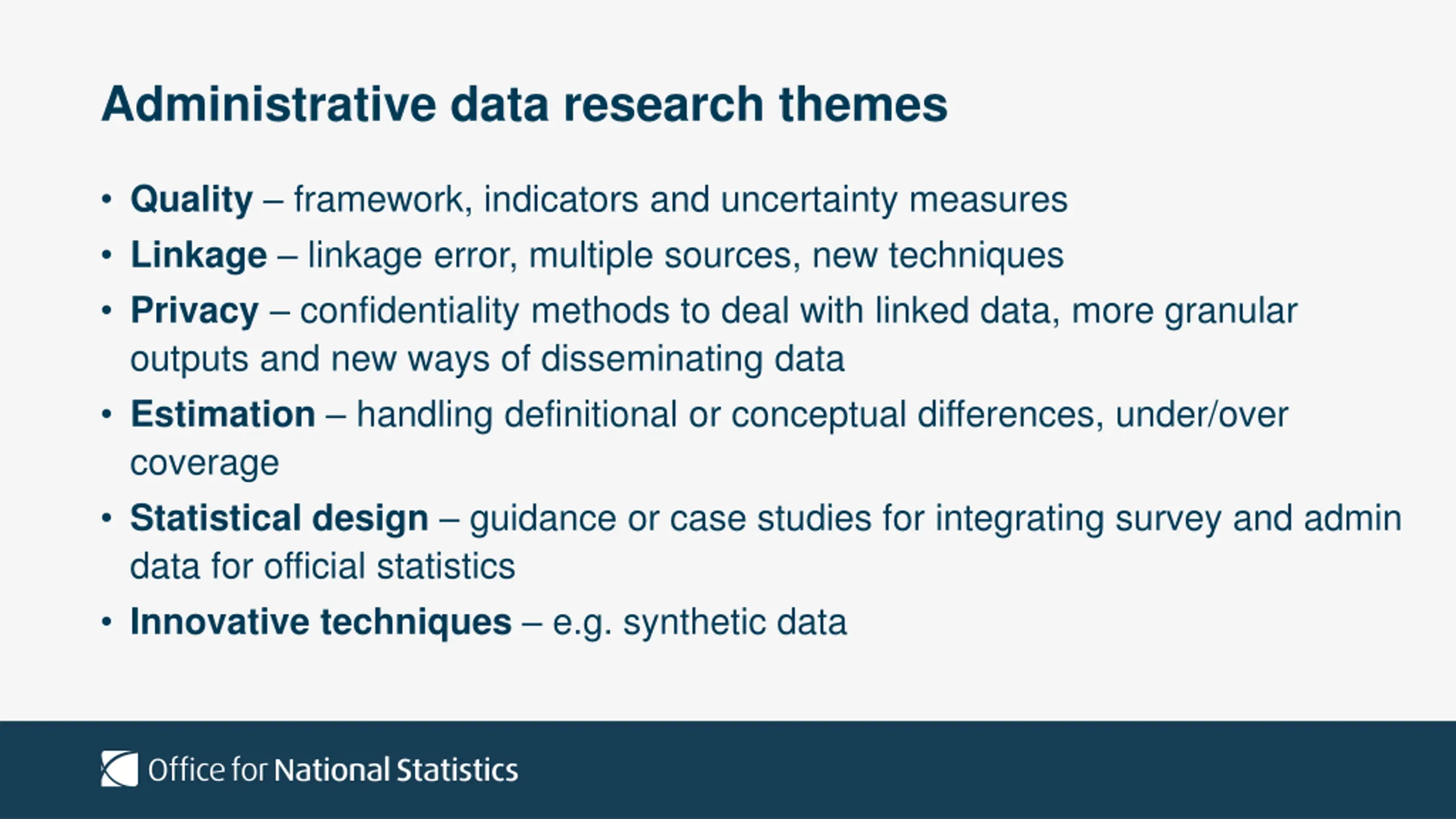 Administrative data research themes

• Quality – framework, indicators and uncertainty measures
• Linkage – linkage error, multiple sources, new techniques
• Privacy – confidentiality methods to deal with linked data, more granular outputs and new ways of disseminating data
• Estimation – handling definitional or conceptual differences, under/over coverage
• Statistical design – guidance or case studies for integrating survey and admin data for official statistics
• Innovative techniques – e.g. synthetic data

Office for National Statistics